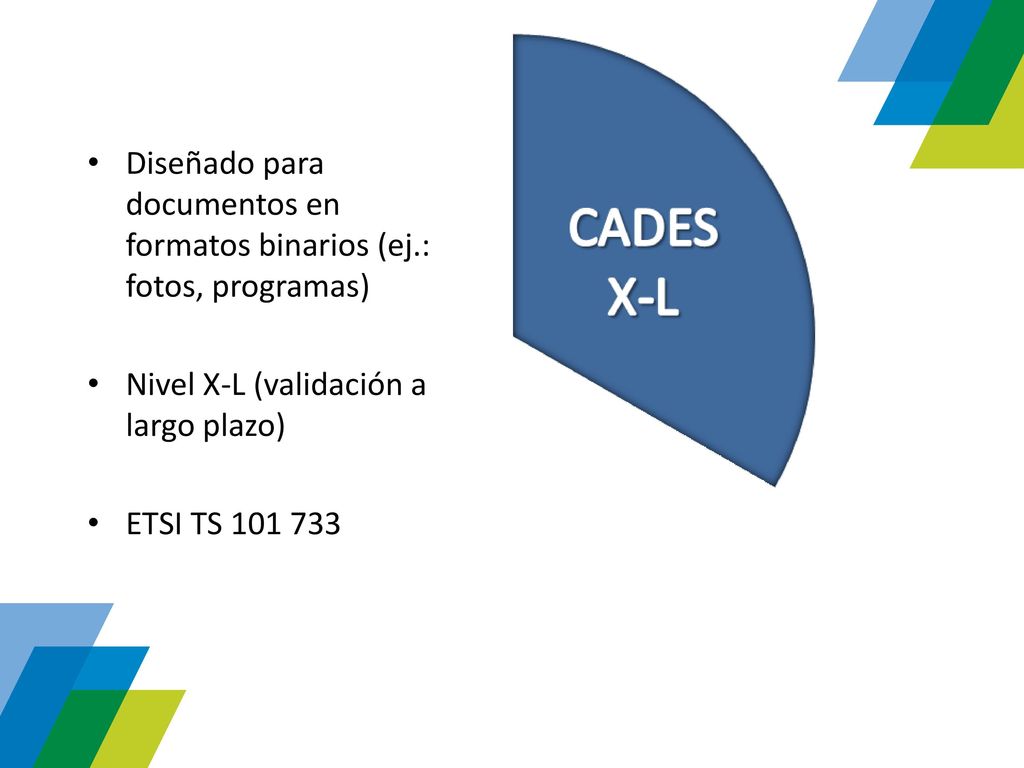 • Diseñado para documentos en formatos binarios (ej.: fotos, programas)

• Nivel X-L (validación a largo plazo)

• ETSI TS 101 733

CADES X-L